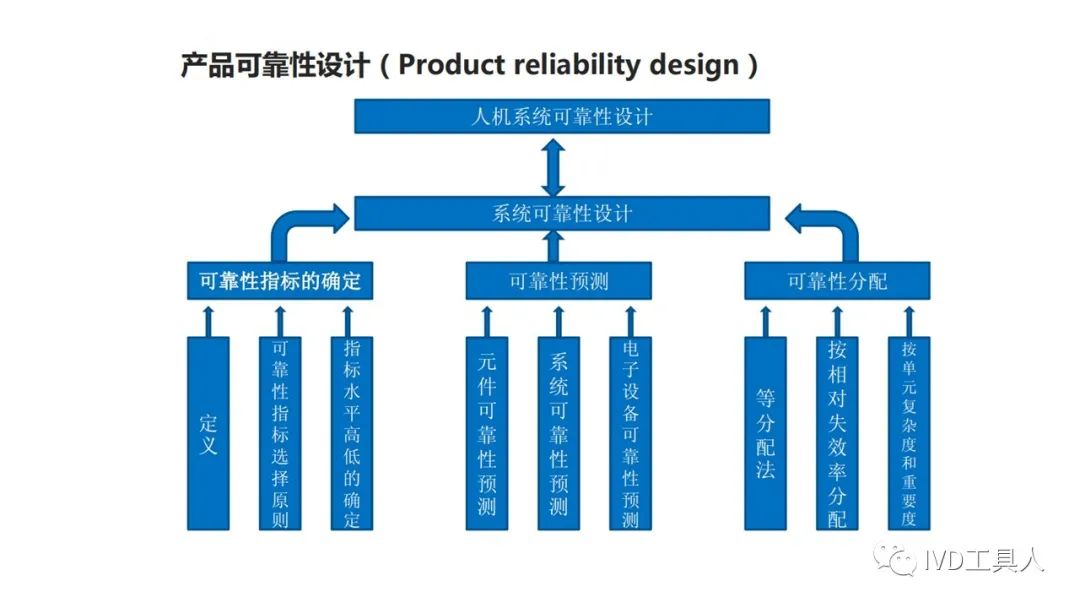 产品可靠性设计（Product reliability design）

人机系统可靠性设计

系统可靠性设计

可靠性指标的确定

可靠性预测

可靠性分配

定义

可靠性指标选择原则

指标水平高低的确定

元件可靠性预测

系统可靠性预测

电子设备可靠性预测

等分配法

按相对失效率分配

按单元复杂度和重要度

IVD工具人